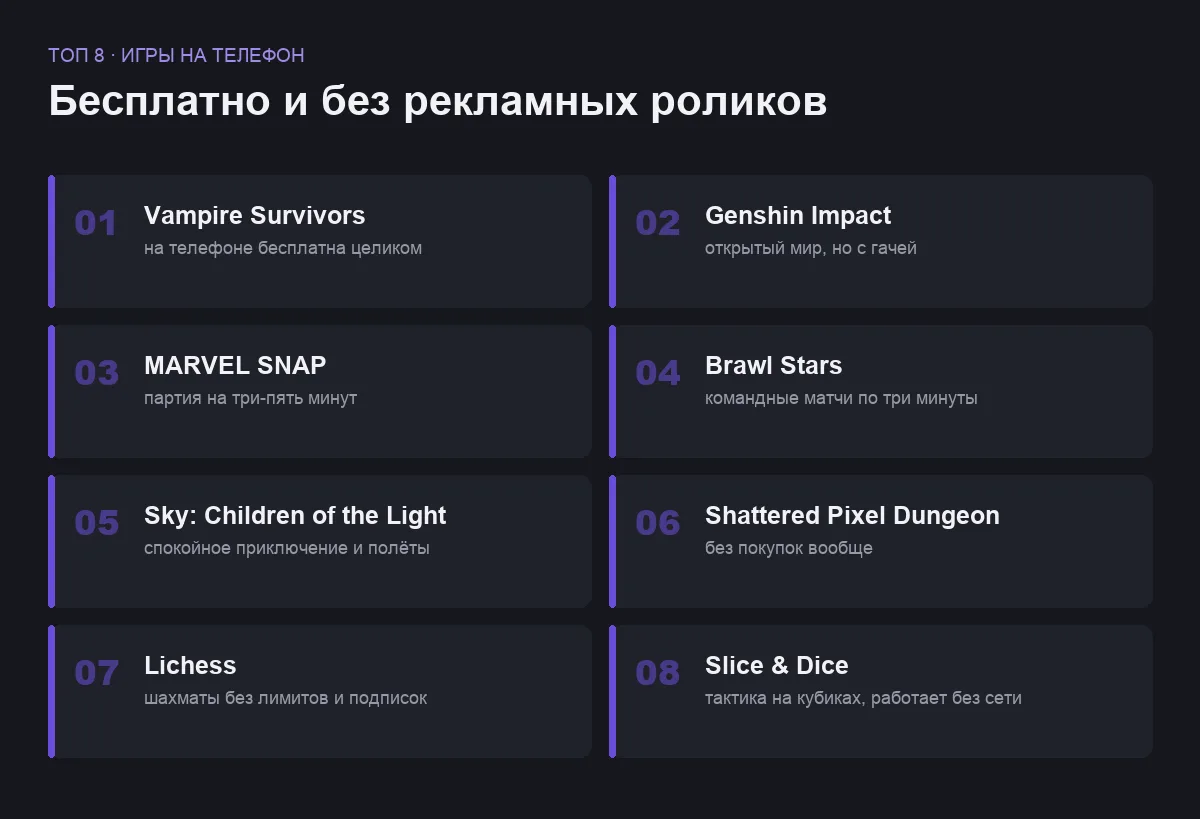 ТОП 8 · ИГРЫ НА ТЕЛЕФОН

Бесплатно и без рекламных роликов

01 Vampire Survivors
на телефоне бесплатна целиком

02 Genshin Impact
открытый мир, но с гачей

03 MARVEL SNAP
партия на три-пять минут

04 Brawl Stars
командные матчи по три минуты

05 Sky: Children of the Light
спокойное приключение и полёты

06 Shattered Pixel Dungeon
без покупок вообще

07 Lichess
шахматы без лимитов и подписок

08 Slice & Dice
тактика на кубиках, работает без сети